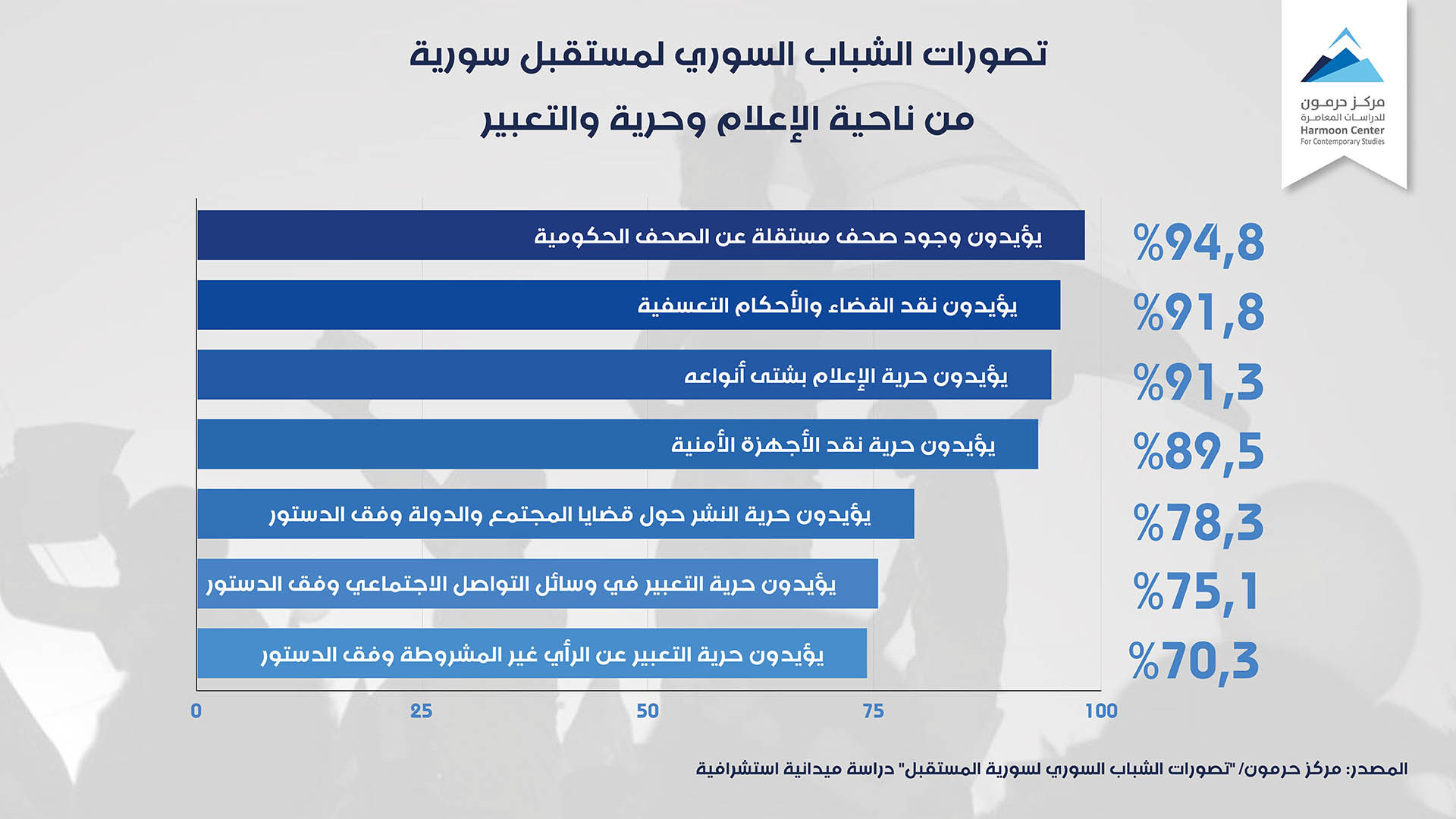 مركز حرمون
للدراسات المعاصرة
Harmoon Center
For Contemporary Studies

تصورات الشباب السوري لمستقبل سورية
من ناحية الإعلام وحرية والتعبير

يؤيدون وجود صحف مستقلة عن الصحف الحكومية %94,8
يؤيدون نقد القضاء والأحكام التعسفية %91,8
يؤيدون حرية الإعلام بشتى أنواعه %91,3
يؤيدون حرية نقد الأجهزة الأمنية %89,5
يؤيدون حرية النشر حول قضايا المجتمع والدولة وفق الدستور %78,3
يؤيدون حرية التعبير في وسائل التواصل الاجتماعي وفق الدستور %75,1
يؤيدون حرية التعبير عن الرأي غير المشروطة وفق الدستور %70,3

0 25 50 75 100

المصدر: مركز حرمون/ "تصورات الشباب السوري لسورية المستقبل" دراسة ميدانية استشرافية